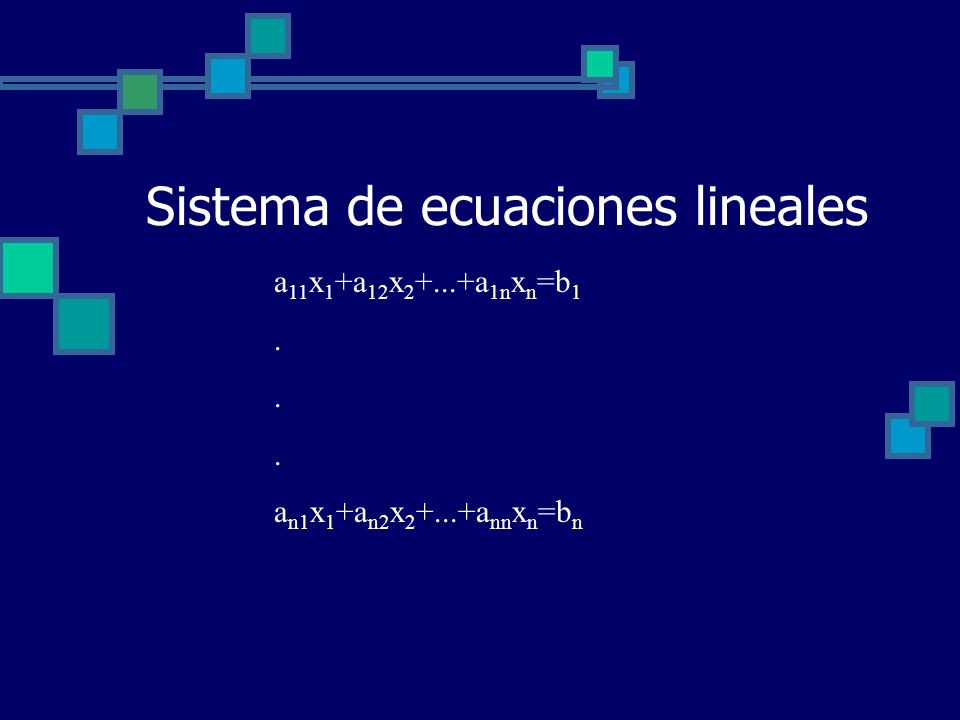 Sistema de ecuaciones lineales

$a_{11}x_1+a_{12}x_2+...+a_{1n}x_n=b_1$

.

.

.

$a_{n1}x_1+a_{n2}x_2+...+a_{nn}x_n=b_n$